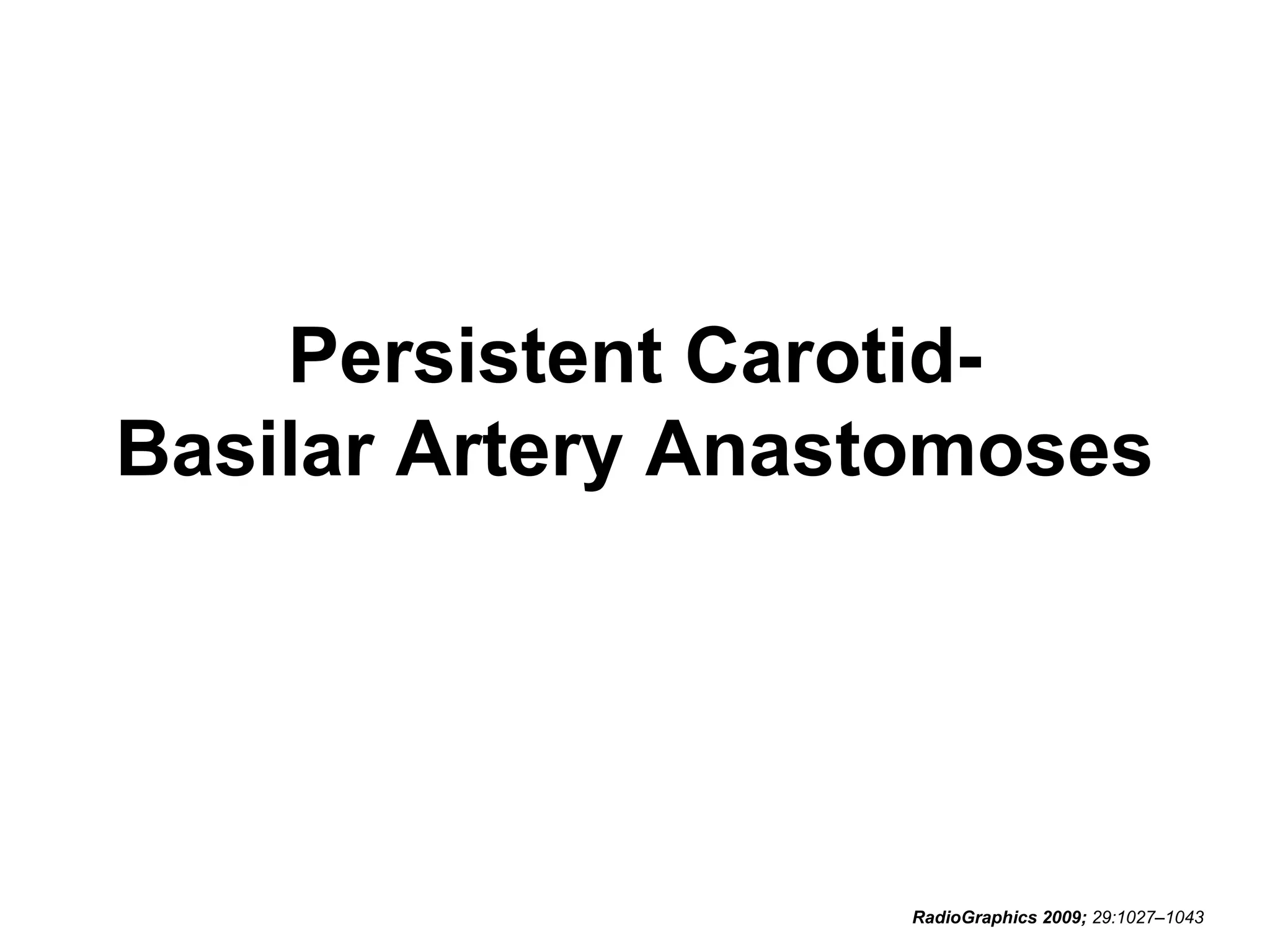 Persistent Carotid-Basilar Artery Anastomoses

RadioGraphics 2009; 29:1027–1043